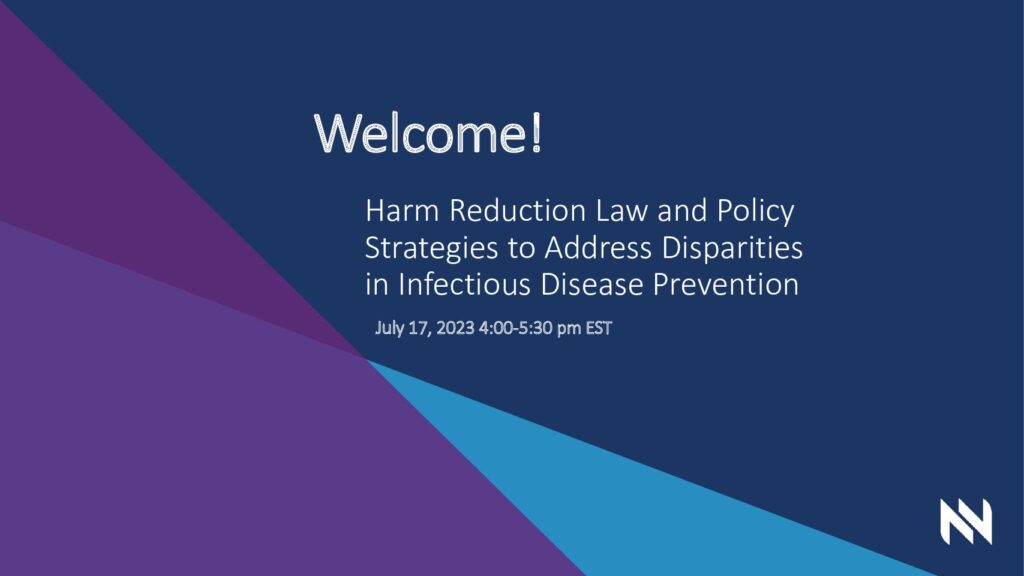 Welcome!

Harm Reduction Law and Policy Strategies to Address Disparities in Infectious Disease Prevention

July 17, 2023 4:00-5:30 pm EST